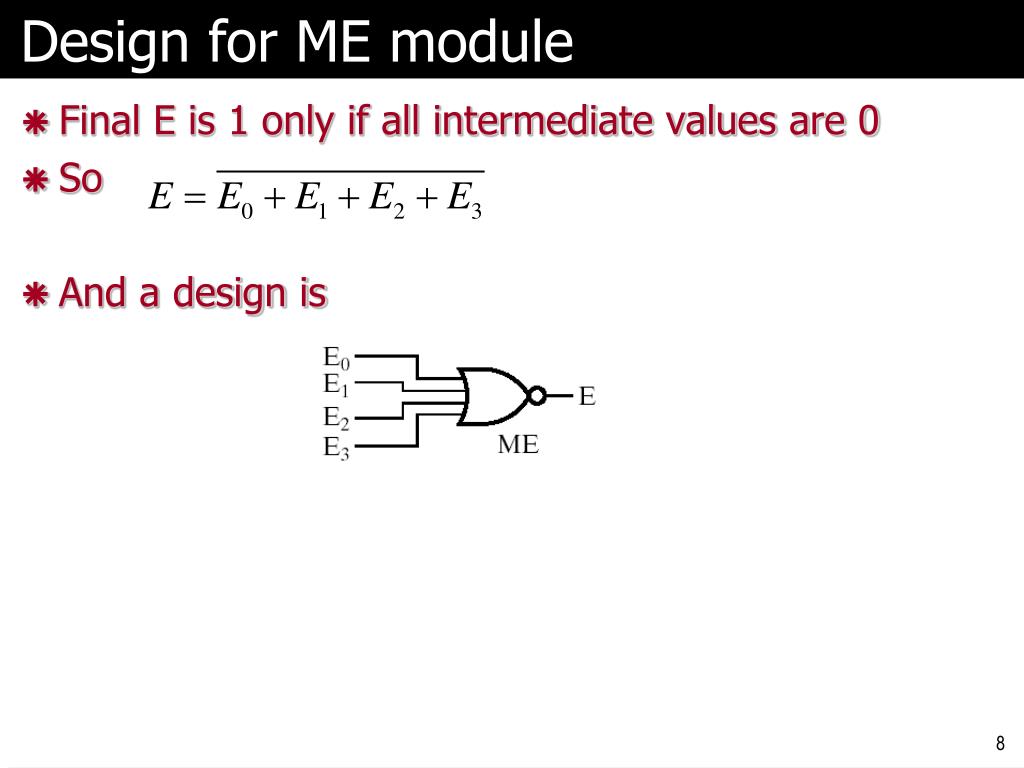 Design for ME module

Final E is 1 only if all intermediate values are 0

So $E = \overline{E_0 + E_1 + E_2 + E_3}$

And a design is

$E_0$
$E_1$
$E_2$
$E_3$
E
ME

8